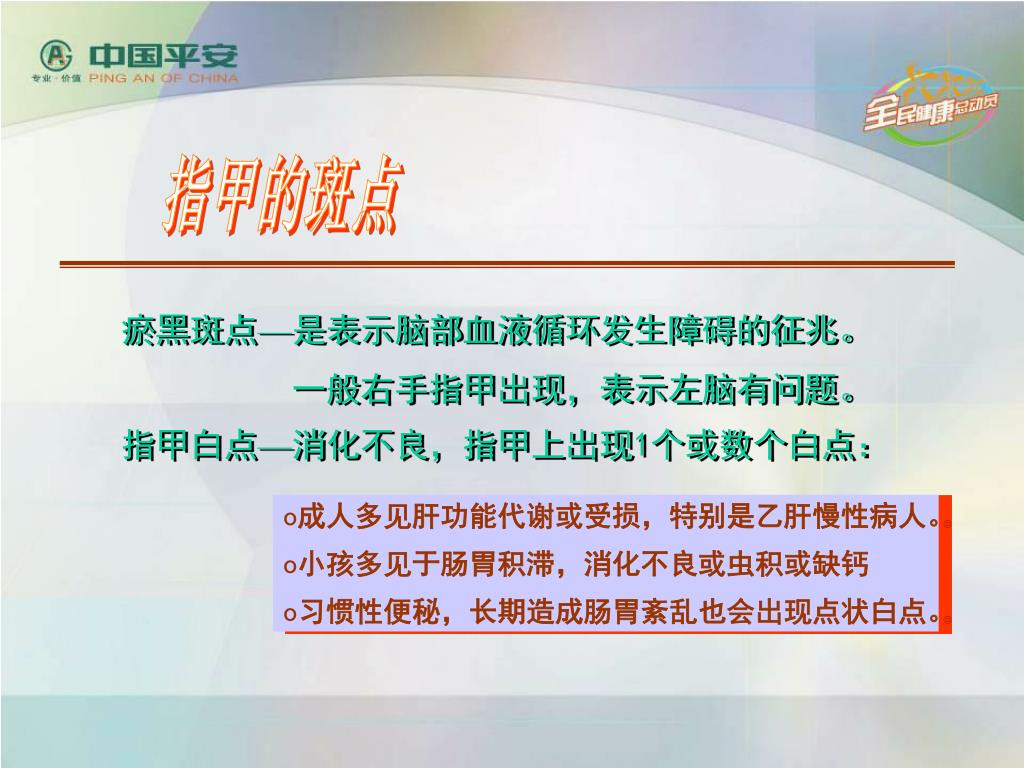 中国平安
专业·价值 PING AN OF CHINA

全民健康总动员

指甲的斑点

瘀黑斑点—是表示脑部血液循环发生障碍的征兆。

一般右手指甲出现，表示左脑有问题。

指甲白点—消化不良，指甲上出现1个或数个白点：

o成人多见肝功能代谢或受损，特别是乙肝慢性病人。

o小孩多见于肠胃积滞，消化不良或虫积或缺钙

o习惯性便秘，长期造成肠胃紊乱也会出现点状白点。